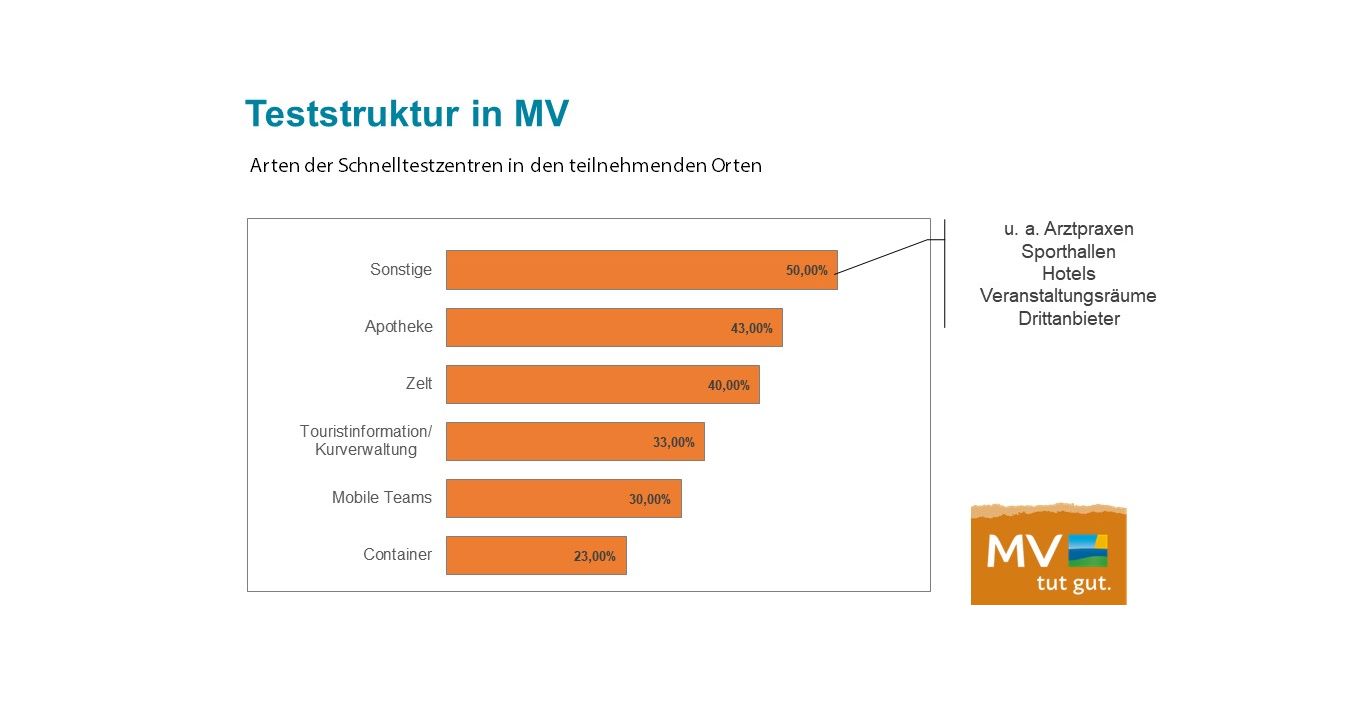 Teststruktur in MV

Arten der Schnelltestzentren in den teilnehmenden Orten

Sonstige 50,00%
Apotheke 43,00%
Zelt 40,00%
Touristinformation/ Kurverwaltung 33,00%
Mobile Teams 30,00%
Container 23,00%

u. a. Arztpraxen
Sporthallen
Hotels
Veranstaltungsräume
Drittanbieter

MV
tut gut.